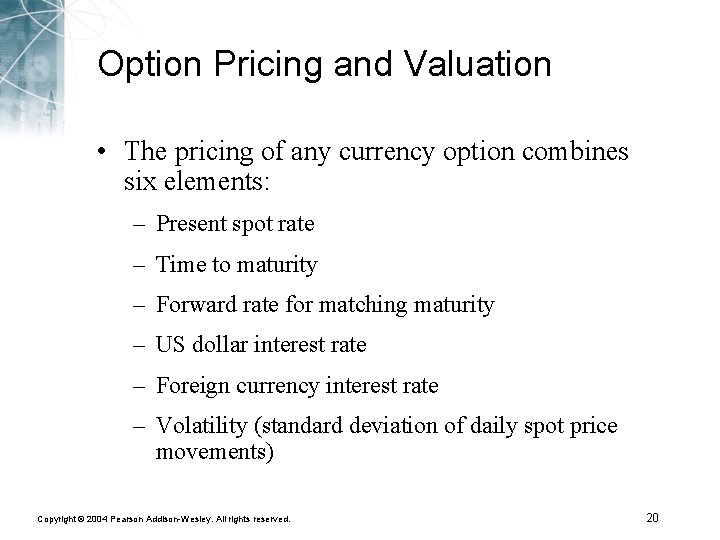 Option Pricing and Valuation

• The pricing of any currency option combines six elements:

– Present spot rate

– Time to maturity

– Forward rate for matching maturity

– US dollar interest rate

– Foreign currency interest rate

– Volatility (standard deviation of daily spot price movements)

Copyright © 2004 Pearson Addison-Wesley. All rights reserved.

20